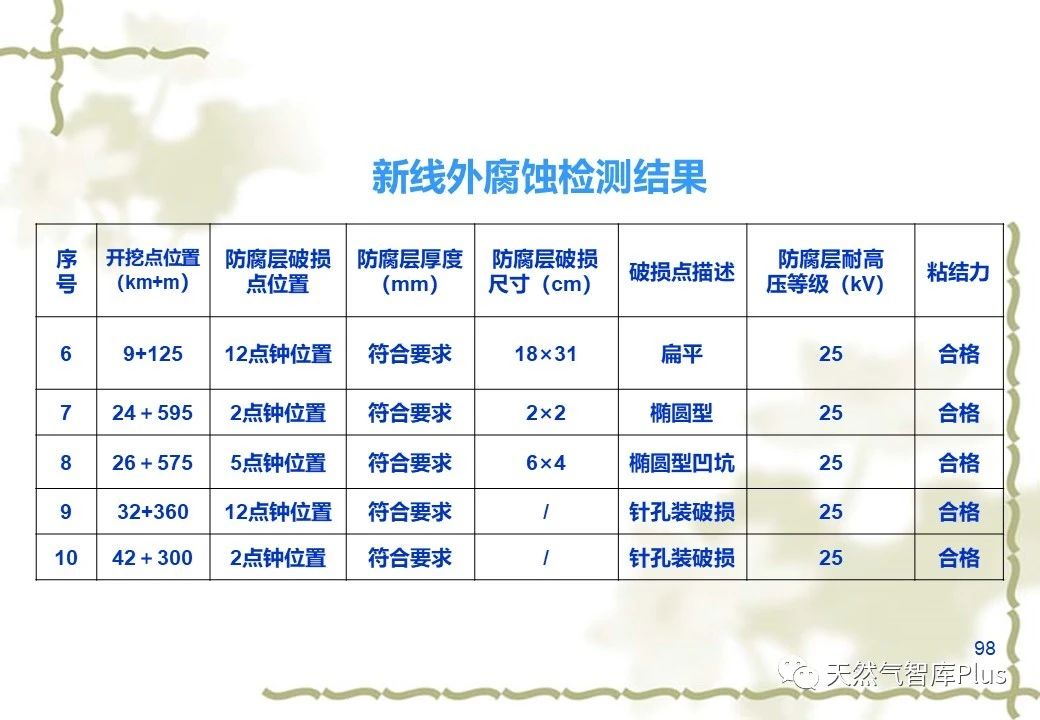 新线外腐蚀检测结果

| 序号 | 开挖点位置（km+m） | 防腐层破损点位置 | 防腐层厚度（mm） | 防腐层破损尺寸（cm） | 破损点描述 | 防腐层耐高压等级（kV） | 粘结力 |
|---|---|---|---|---|---|---|---|
| 6 | 9+125 | 12点钟位置 | 符合要求 | 18×31 | 扁平 | 25 | 合格 |
| 7 | 24 + 595 | 2点钟位置 | 符合要求 | 2×2 | 椭圆型 | 25 | 合格 |
| 8 | 26 + 575 | 5点钟位置 | 符合要求 | 6×4 | 椭圆型凹坑 | 25 | 合格 |
| 9 | 32+360 | 12点钟位置 | 符合要求 | / | 针孔装破损 | 25 | 合格 |
| 10 | 42 + 300 | 2点钟位置 | 符合要求 | / | 针孔装破损 | 25 | 合格 |

98

天然气智库Plus